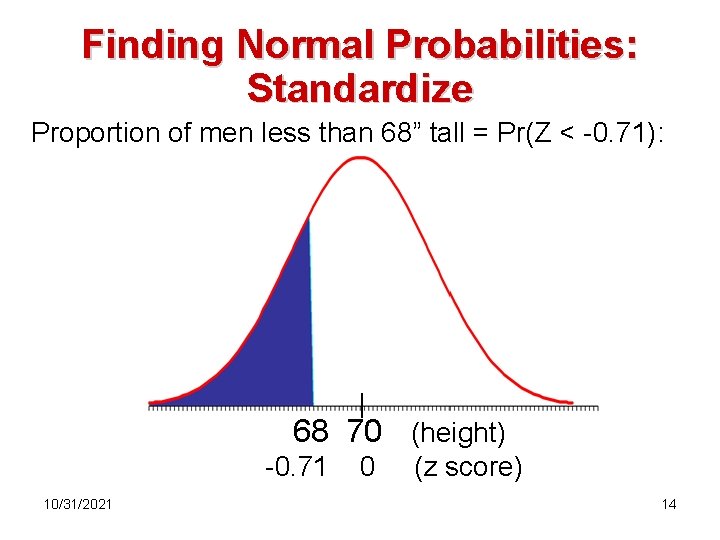 Finding Normal Probabilities: Standardize

Proportion of men less than 68” tall = Pr(Z < -0.71):

68 70 (height)
-0.71 0 (z score)

10/31/2021

14